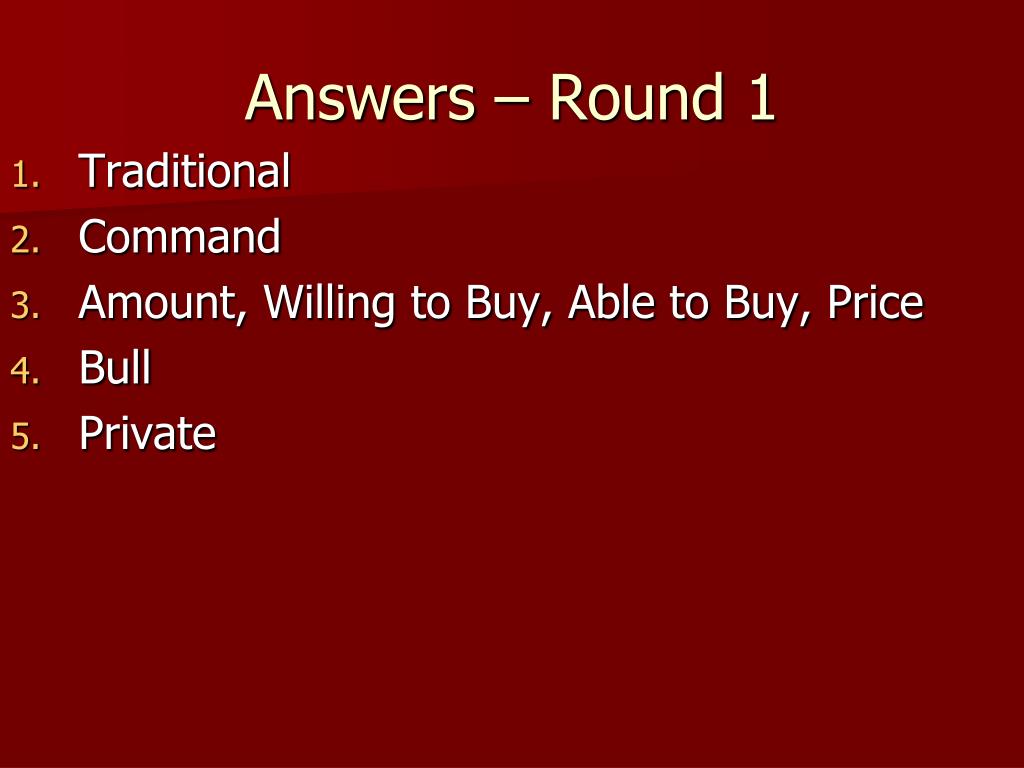 Answers – Round 1

1. Traditional
2. Command
3. Amount, Willing to Buy, Able to Buy, Price
4. Bull
5. Private